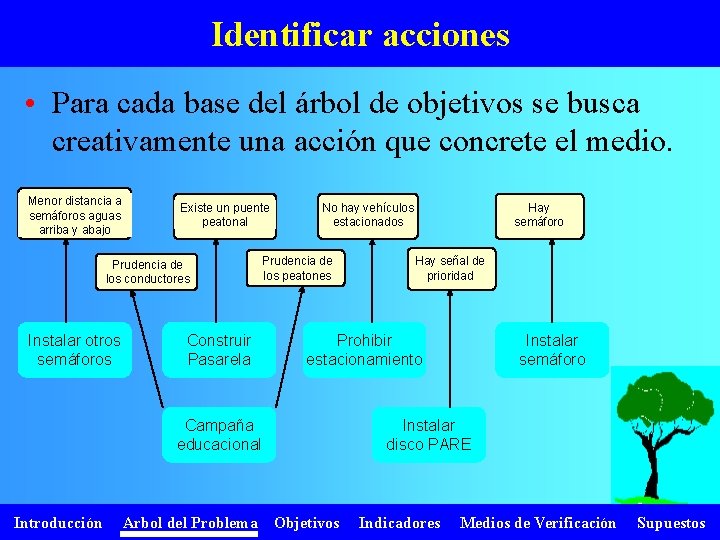 Identificar acciones

• Para cada base del árbol de objetivos se busca creativamente una acción que concrete el medio.

Menor distancia a semáforos aguas arriba y abajo

Existe un puente peatonal

No hay vehículos estacionados

Hay semáforo

Prudencia de los conductores

Prudencia de los peatones

Hay señal de prioridad

Instalar otros semáforos

Construir Pasarela

Prohibir estacionamiento

Instalar semáforo

Campaña educacional

Instalar disco PARE

Introducción   Arbol del Problema   Objetivos   Indicadores   Medios de Verificación   Supuestos